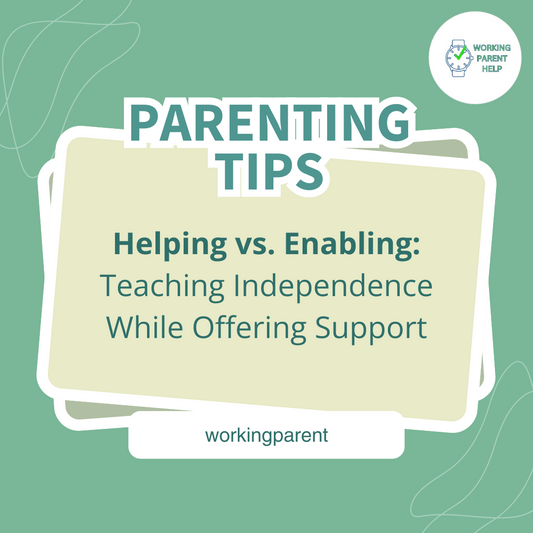 WORKING PARENT HELP

PARENTING TIPS

Helping vs. Enabling: Teaching Independence While Offering Support

workingparent